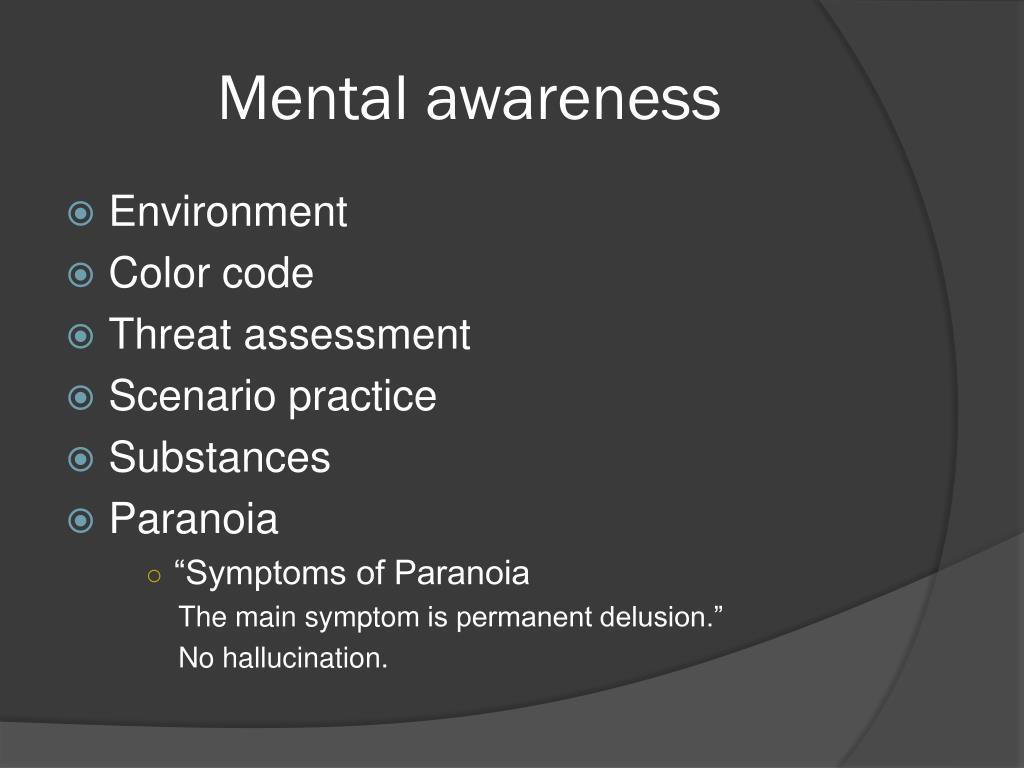 Mental awareness

Environment
Color code
Threat assessment
Scenario practice
Substances
Paranoia
“Symptoms of Paranoia
The main symptom is permanent delusion.”
No hallucination.